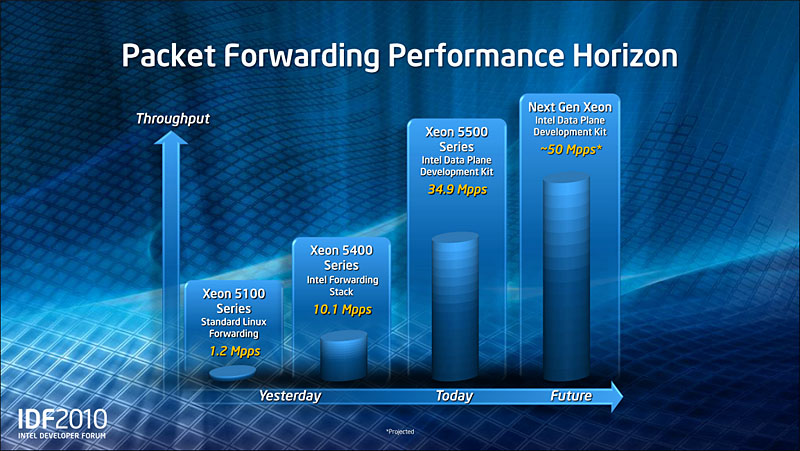 Packet Forwarding Performance Horizon

Throughput

Xeon 5100 Series
Standard Linux Forwarding
1.2 Mpps

Xeon 5400 Series
Intel Forwarding Stack
10.1 Mpps

Xeon 5500 Series
Intel Data Plane Development Kit
34.9 Mpps

Next Gen Xeon
Intel Data Plane Development Kit
~50 Mpps*

Yesterday
Today
Future

IDF2010
INTEL DEVELOPER FORUM

*Projected